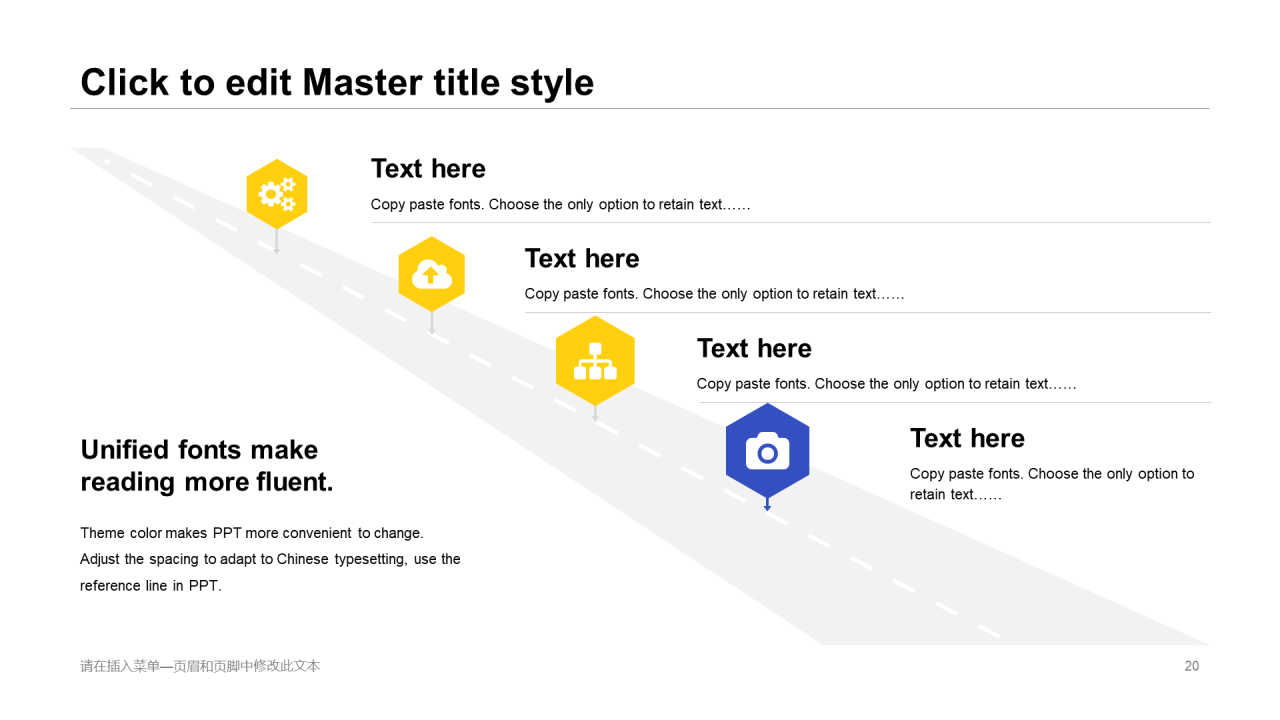 Click to edit Master title style

Text here

Copy paste fonts. Choose the only option to retain text……

Text here

Copy paste fonts. Choose the only option to retain text……

Text here

Copy paste fonts. Choose the only option to retain text……

Text here

Copy paste fonts. Choose the only option to retain text……

Unified fonts make reading more fluent.

Theme color makes PPT more convenient to change. Adjust the spacing to adapt to Chinese typesetting, use the reference line in PPT.

请在插入菜单—页眉和页脚中修改此文本

20